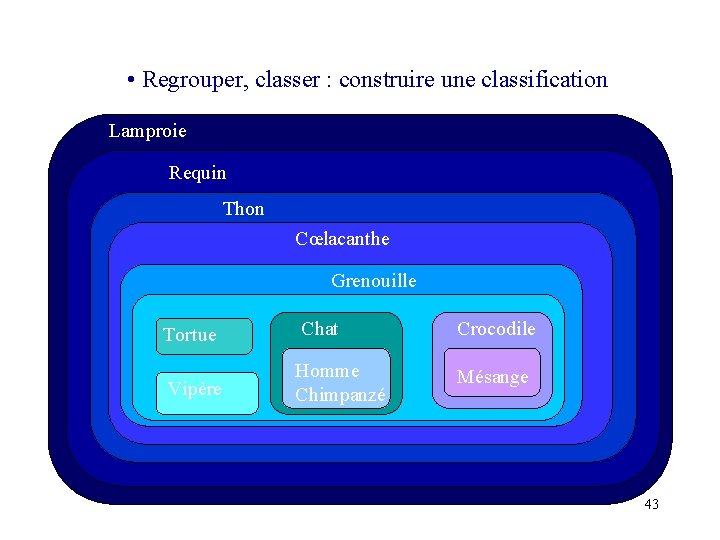 • Regrouper, classer : construire une classification

Lamproie

Requin

Thon

Cœlacanthe

Grenouille

Tortue

Vipère

Chat

Homme
Chimpanzé

Crocodile

Mésange

43